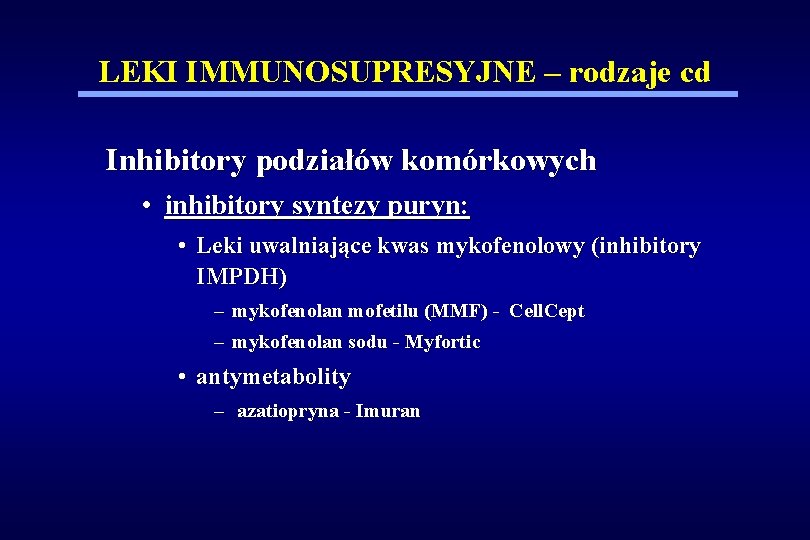 LEKI IMMUNOSUPRESYJNE – rodzaje cd

Inhibitory podziałów komórkowych

• inhibitory syntezy puryn:

• Leki uwalniające kwas mykofenolowy (inhibitory IMPDH)

– mykofenolan mofetilu (MMF) - CellCept

– mykofenolan sodu - Myfortic

• antymetabolity

– azatiopryna - Imuran